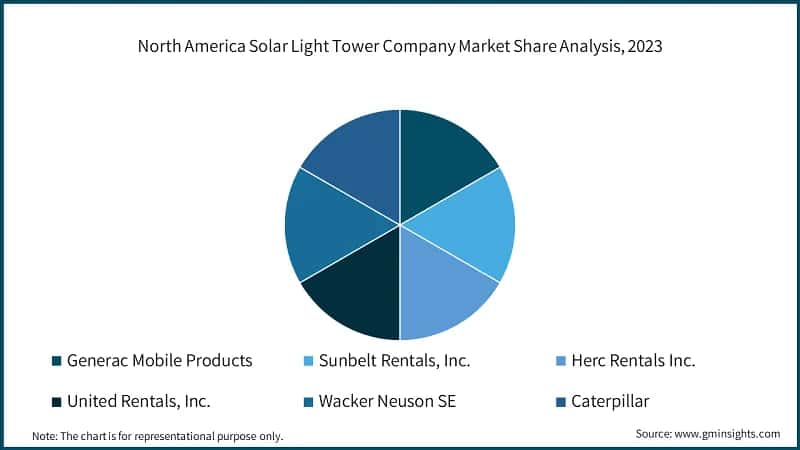 North America Solar Light Tower Company Market Share Analysis, 2023

Generac Mobile Products
Sunbelt Rentals, Inc.
Herc Rentals Inc.
United Rentals, Inc.
Wacker Neuson SE
Caterpillar

Note: The chart is for representational purpose only.
Source: www.gminsights.com